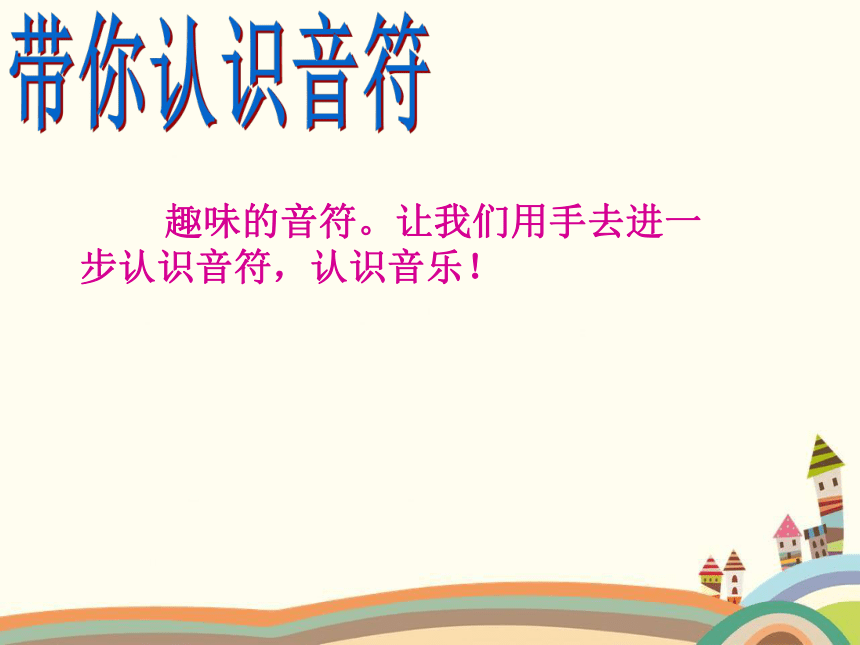 带你认识音符

趣味的音符。让我们用手去进一步认识音符，认识音乐！